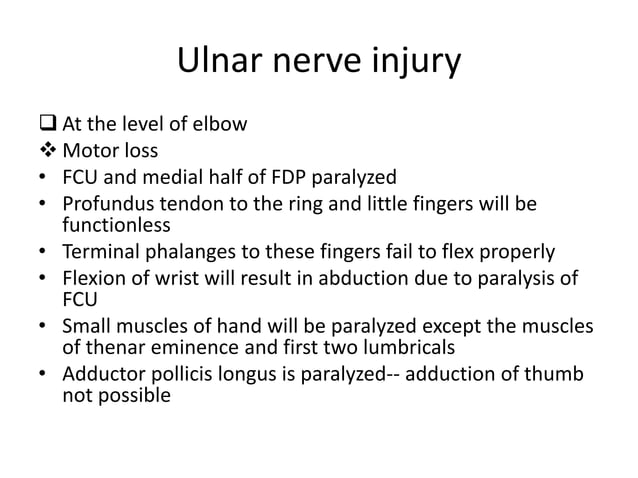 Ulnar nerve injury

❑ At the level of elbow
❖ Motor loss
• FCU and medial half of FDP paralyzed
• Profundus tendon to the ring and little fingers will be functionless
• Terminal phalanges to these fingers fail to flex properly
• Flexion of wrist will result in abduction due to paralysis of FCU
• Small muscles of hand will be paralyzed except the muscles of thenar eminence and first two lumbricals
• Adductor pollicis longus is paralyzed-- adduction of thumb not possible